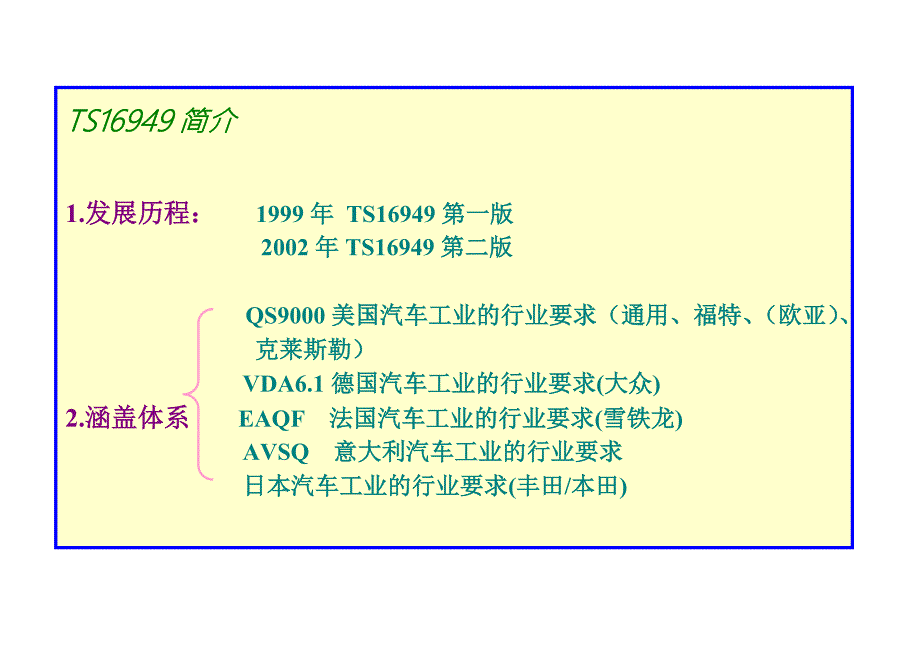 TS16949 简介

1.发展历程： 1999 年 TS16949 第一版
2002 年 TS16949 第二版

2.涵盖体系
QS9000 美国汽车工业的行业要求（通用、福特、（欧亚）、克莱斯勒）
VDA6.1 德国汽车工业的行业要求(大众)
EAQF 法国汽车工业的行业要求(雪铁龙)
AVSQ 意大利汽车工业的行业要求
日本汽车工业的行业要求(丰田/本田)